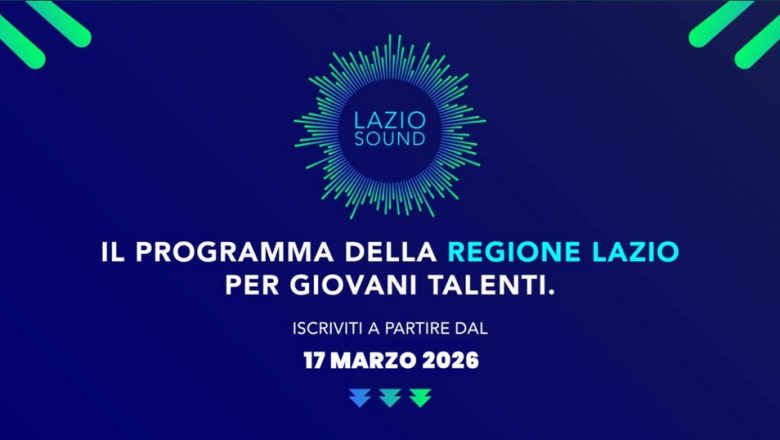 LAZIO SOUND

IL PROGRAMMA DELLA REGIONE LAZIO PER GIOVANI TALENTI.

ISCRIVITI A PARTIRE DAL

17 MARZO 2026